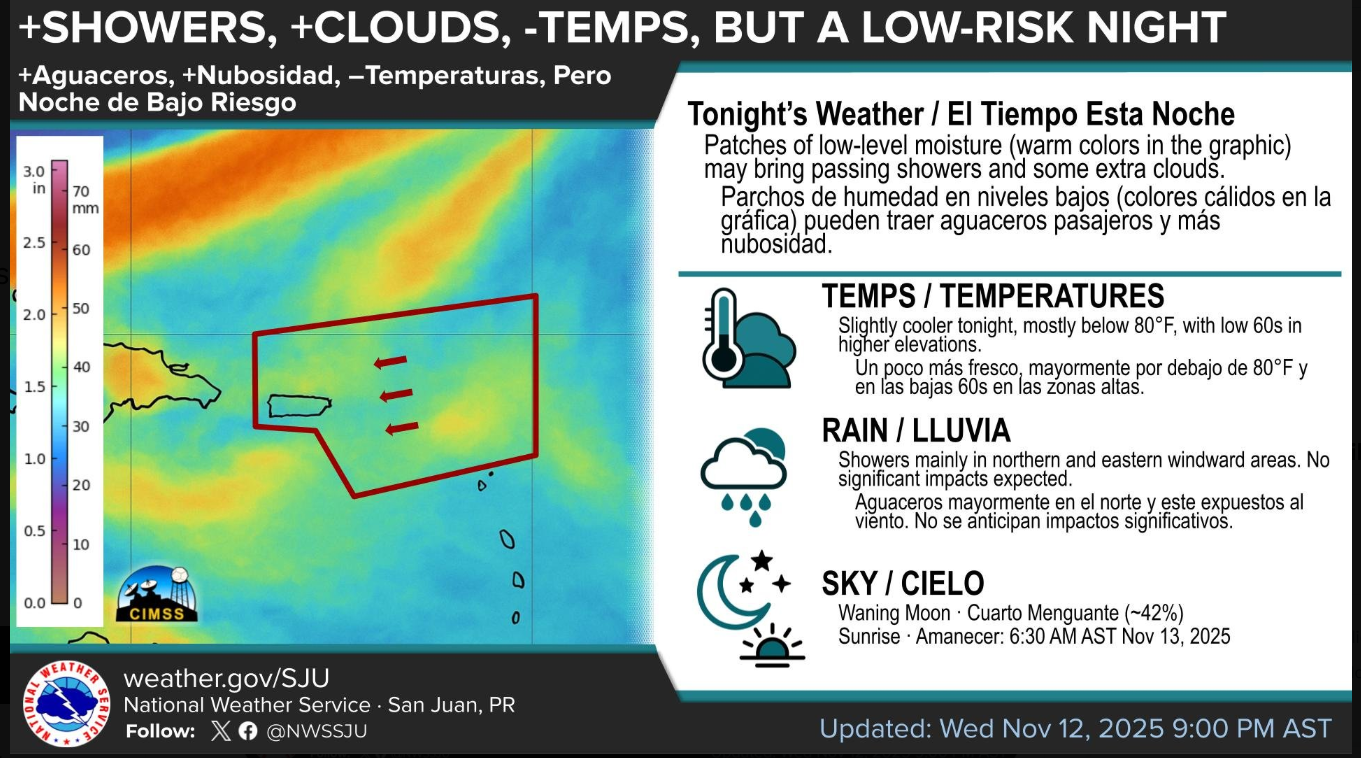 +SHOWERS, +CLOUDS, -TEMPS, BUT A LOW-RISK NIGHT

+Aguaceros, +Nubosidad, –Temperaturas, Pero Noche de Bajo Riesgo

3.0 in
2.5
2.0
1.5
1.0
0.5
0.0

70 mm
60
50
40
30
20
10
0

CIMSS

Tonight's Weather / El Tiempo Esta Noche

Patches of low-level moisture (warm colors in the graphic) may bring passing showers and some extra clouds.

Parchos de humedad en niveles bajos (colores cálidos en la gráfica) pueden traer aguaceros pasajeros y más nubosidad.

TEMPS / TEMPERATURES

Slightly cooler tonight, mostly below 80°F, with low 60s in higher elevations.

Un poco más fresco, mayormente por debajo de 80°F y en las bajas 60s en las zonas altas.

RAIN / LLUVIA

Showers mainly in northern and eastern windward areas. No significant impacts expected.

Aguaceros mayormente en el norte y este expuestos al viento. No se anticipan impactos significativos.

SKY / CIELO

Waning Moon · Cuarto Menguante (~42%)
Sunrise · Amanecer: 6:30 AM AST Nov 13, 2025

NATIONAL WEATHER SERVICE

weather.gov/SJU
National Weather Service · San Juan, PR
Follow: @NWSSJU

Updated: Wed Nov 12, 2025 9:00 PM AST